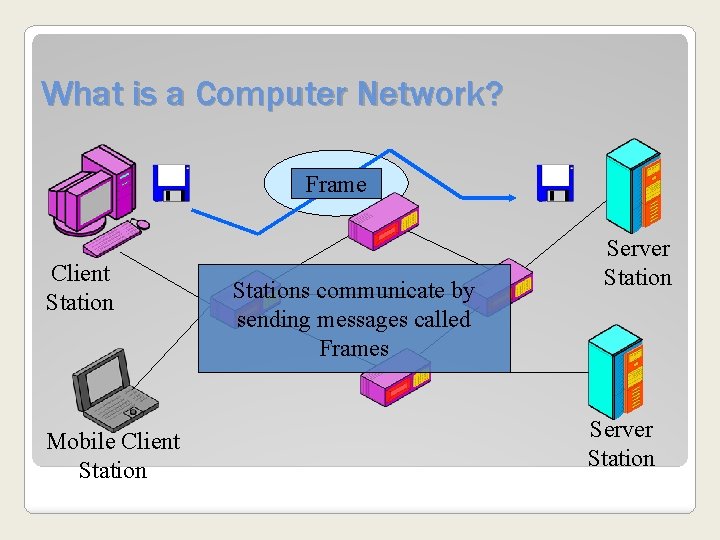 What is a Computer Network?

Frame

Client Station

Server Station

Stations communicate by sending messages called Frames

Mobile Client Station

Server Station